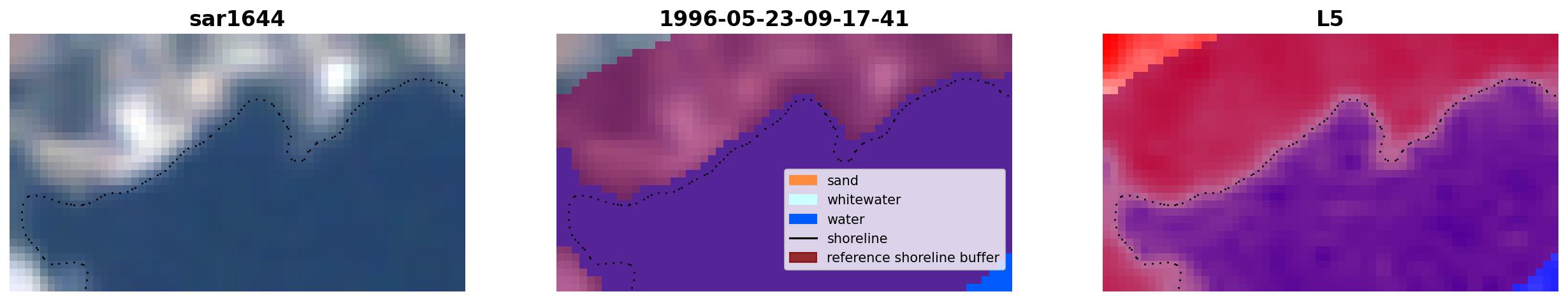 sar1644

1996-05-23-09-17-41

sand
whitewater
water
shoreline
reference shoreline buffer

L5